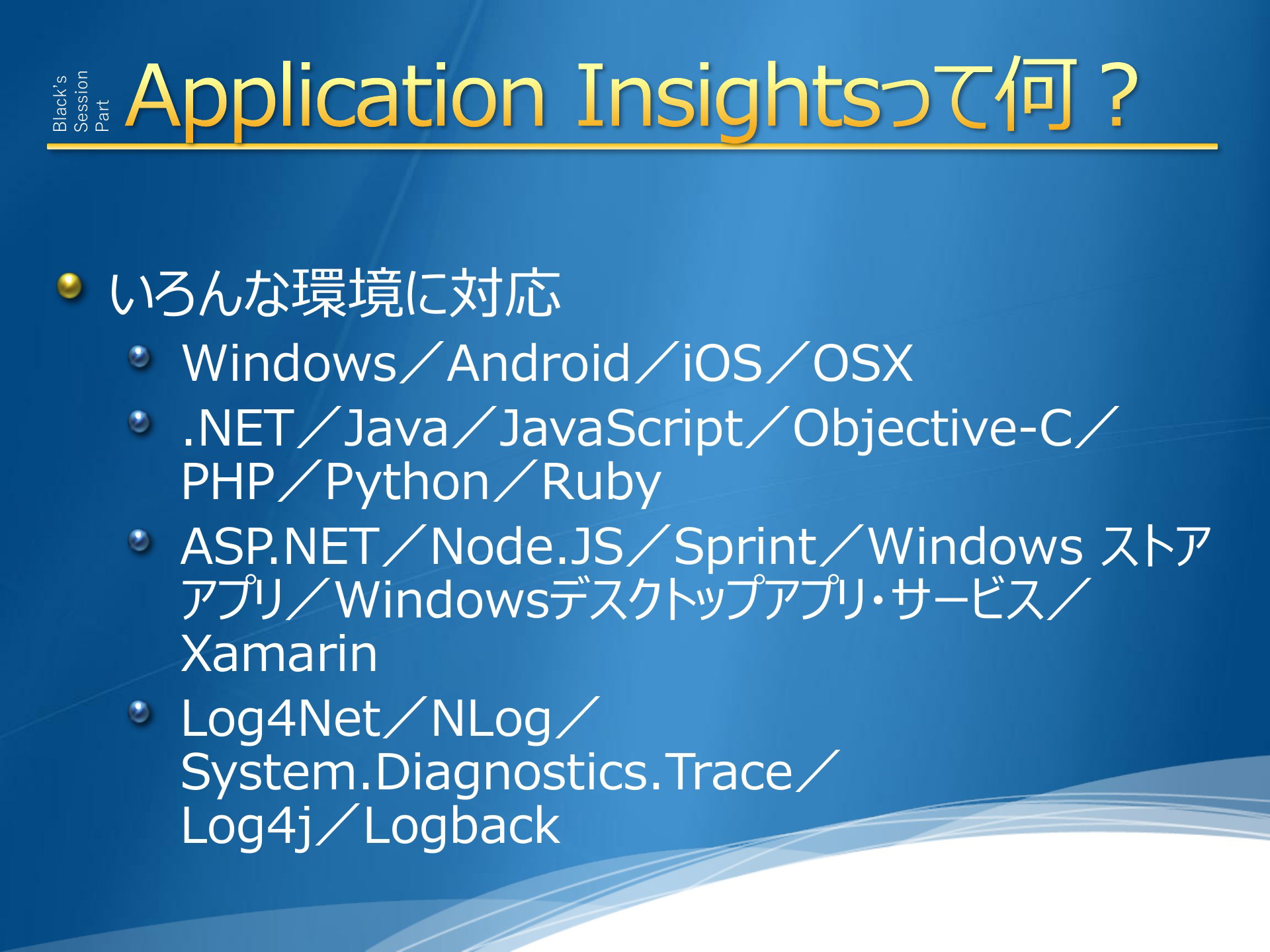 Black's Session Part

Application Insightsって何？

いろんな環境に対応

Windows／Android／iOS／OSX

.NET／Java／JavaScript／Objective-C／PHP／Python／Ruby

ASP.NET／Node.JS／Sprint／Windows ストアアプリ／Windowsデスクトップアプリ・サービス／Xamarin

Log4Net／NLog／System.Diagnostics.Trace／Log4j／Logback